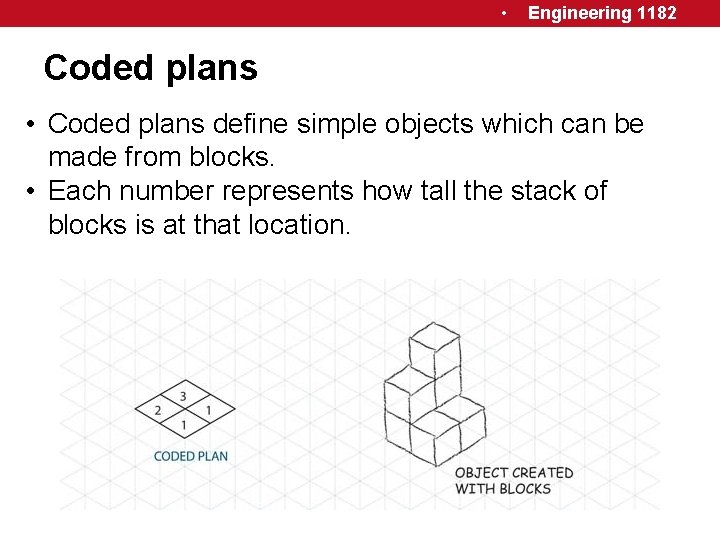 • Engineering 1182

Coded plans

• Coded plans define simple objects which can be made from blocks.
• Each number represents how tall the stack of blocks is at that location.

3
2
1
1
CODED PLAN

OBJECT CREATED WITH BLOCKS